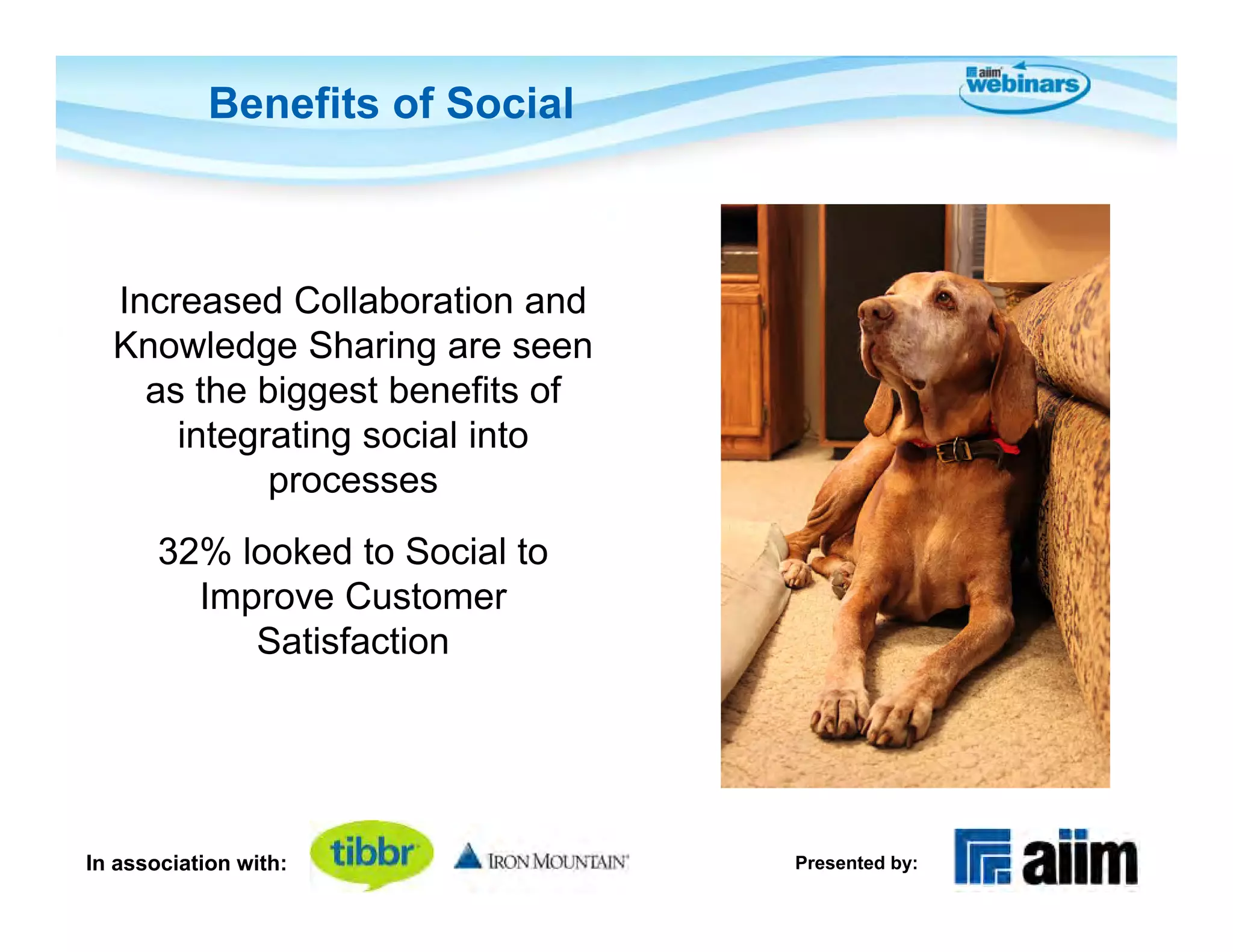 Benefits of Social

aiim webinars

Increased Collaboration and Knowledge Sharing are seen as the biggest benefits of integrating social into processes

32% looked to Social to Improve Customer Satisfaction

In association with: tibbr IRON MOUNTAIN

Presented by: aiim